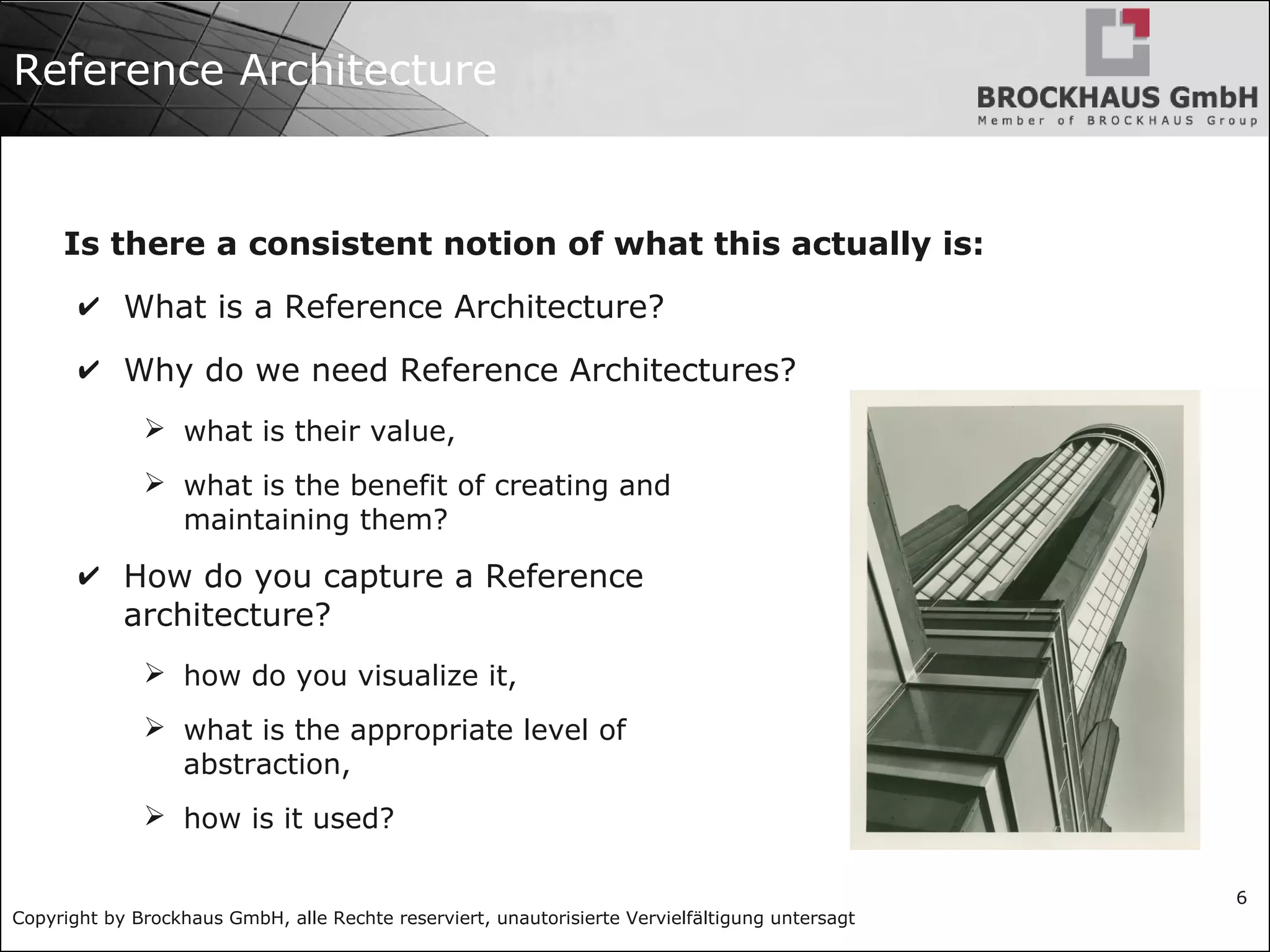 Reference Architecture

BROCKHAUS GmbH
Member of BROCKHAUS Group

**Is there a consistent notion of what this actually is:**

✔ What is a Reference Architecture?

✔ Why do we need Reference Architectures?

➢ what is their value,

➢ what is the benefit of creating and maintaining them?

✔ How do you capture a Reference architecture?

➢ how do you visualize it,

➢ what is the appropriate level of abstraction,

➢ how is it used?

6

Copyright by Brockhaus GmbH, alle Rechte reserviert, unautorisierte Vervielfältigung untersagt